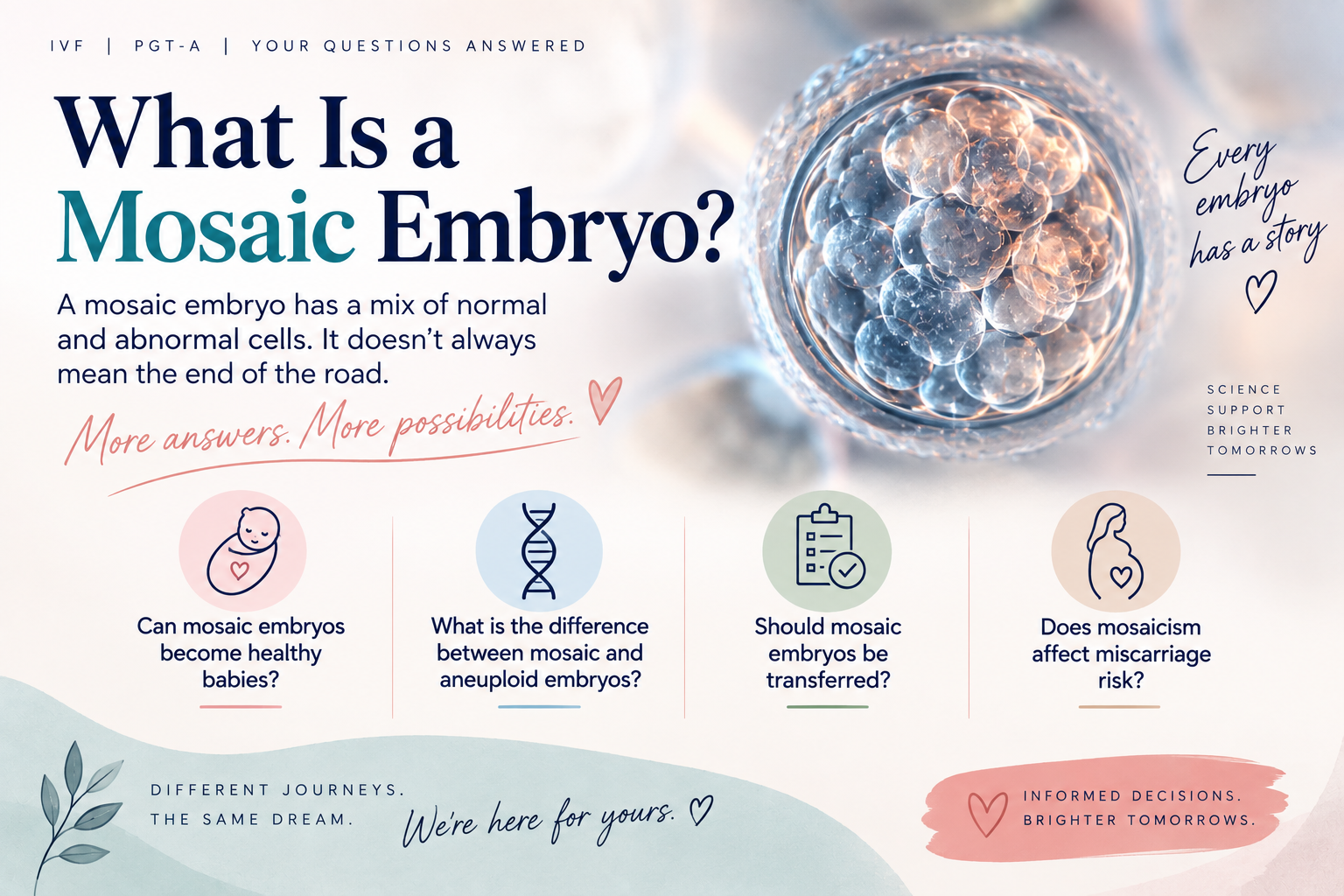 IVF | PGT-A | YOUR QUESTIONS ANSWERED

What Is a Mosaic Embryo?

A mosaic embryo has a mix of normal and abnormal cells. It doesn't always mean the end of the road.

More answers. More possibilities.

Every embryo has a story

SCIENCE
SUPPORT
BRIGHTER
TOMORROWS

Can mosaic embryos become healthy babies?

What is the difference between mosaic and aneuploid embryos?

Should mosaic embryos be transferred?

Does mosaicism affect miscarriage risk?

DIFFERENT JOURNEYS.
THE SAME DREAM.

We're here for yours.

INFORMED DECISIONS.
BRIGHTER TOMORROWS.